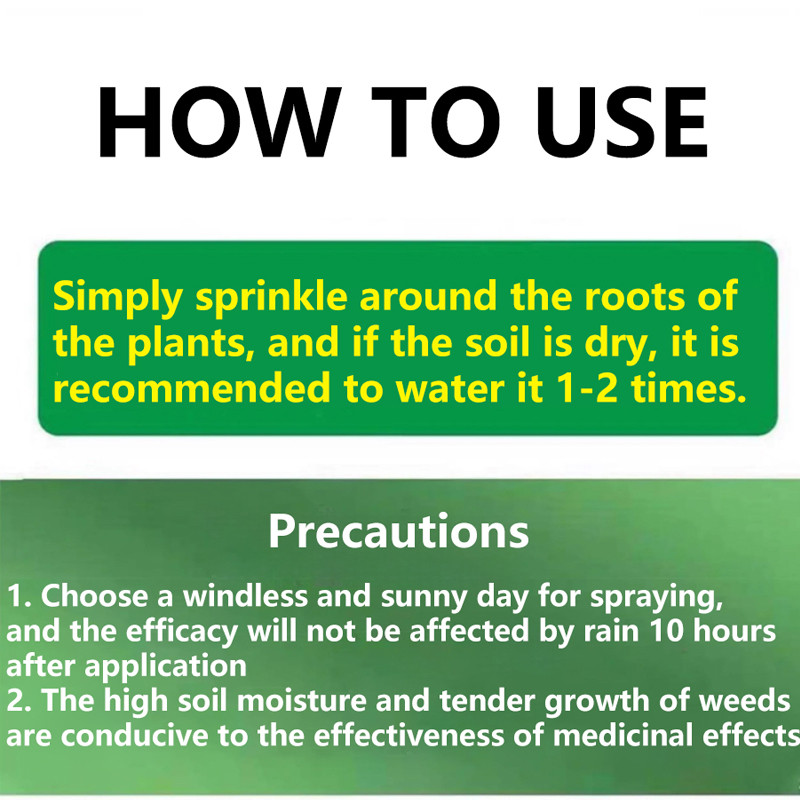 HOW TO USE

Simply sprinkle around the roots of the plants, and if the soil is dry, it is recommended to water it 1-2 times.

Precautions

1. Choose a windless and sunny day for spraying, and the efficacy will not be affected by rain 10 hours after application
2. The high soil moisture and tender growth of weeds are conducive to the effectiveness of medicinal effects